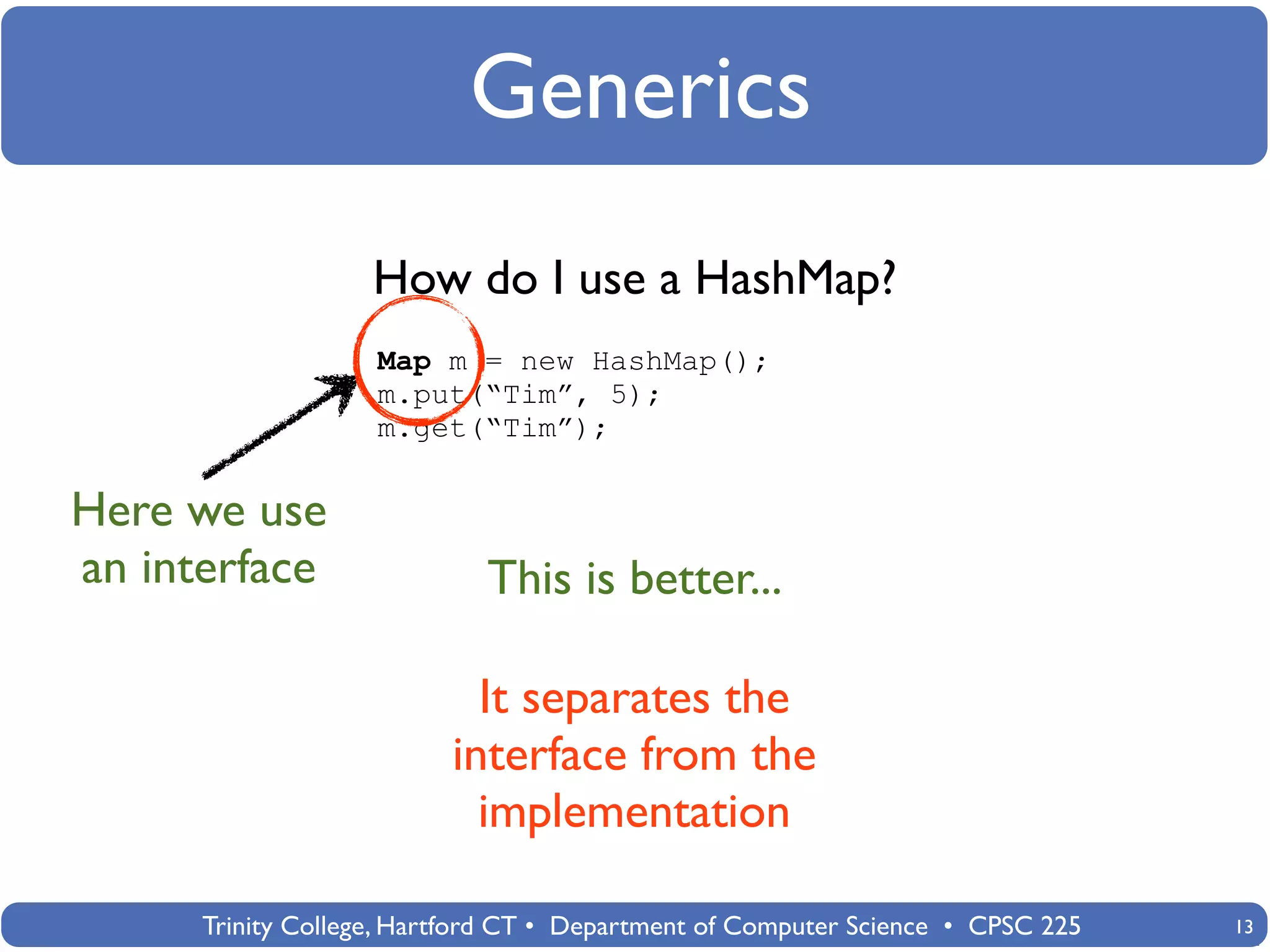 Generics

How do I use a HashMap?

Map m = new HashMap();
m.put(“Tim”, 5);
m.get(“Tim”);

Here we use an interface

This is better...

It separates the interface from the implementation

Trinity College, Hartford CT • Department of Computer Science • CPSC 225

13